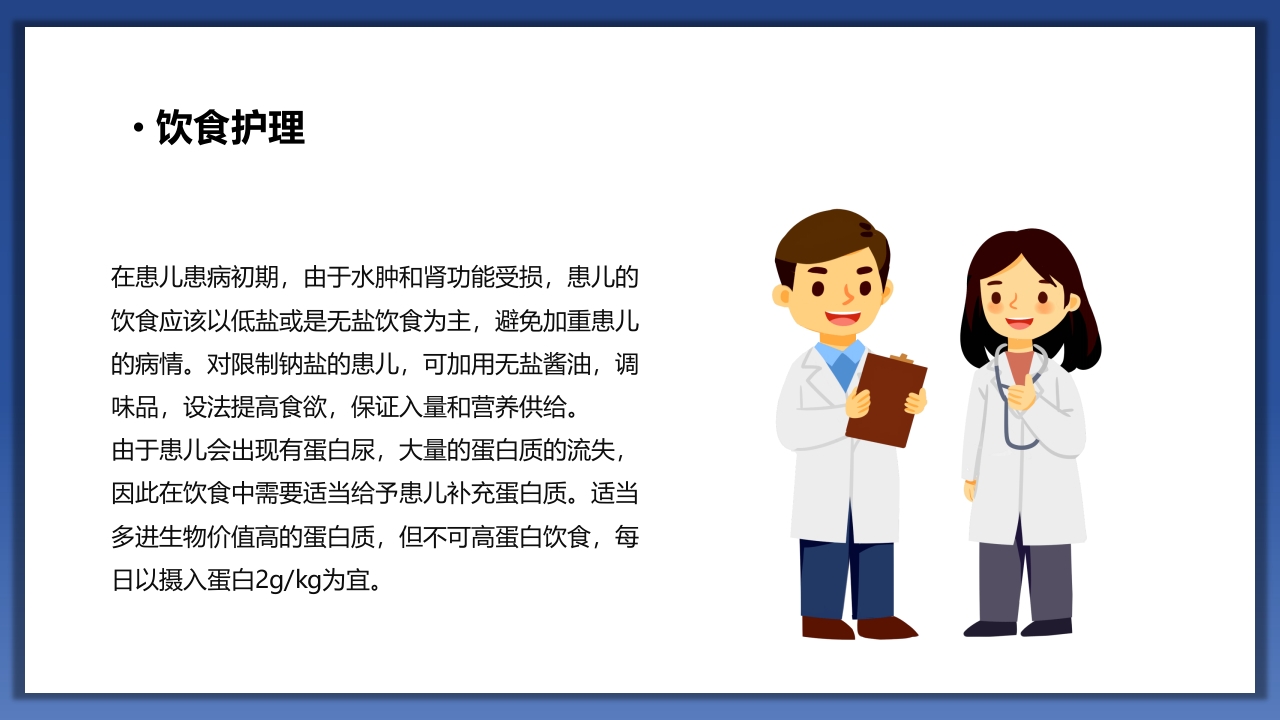 • 饮食护理

在患儿患病初期，由于水肿和肾功能受损，患儿的饮食应该以低盐或是无盐饮食为主，避免加重患儿的病情。对限制钠盐的患儿，可加用无盐酱油，调味品，设法提高食欲，保证入量和营养供给。
由于患儿会出现有蛋白尿，大量的蛋白质的流失，因此在饮食中需要适当给予患儿补充蛋白质。适当多进生物价值高的蛋白质，但不可高蛋白饮食，每日以摄入蛋白2g/kg为宜。